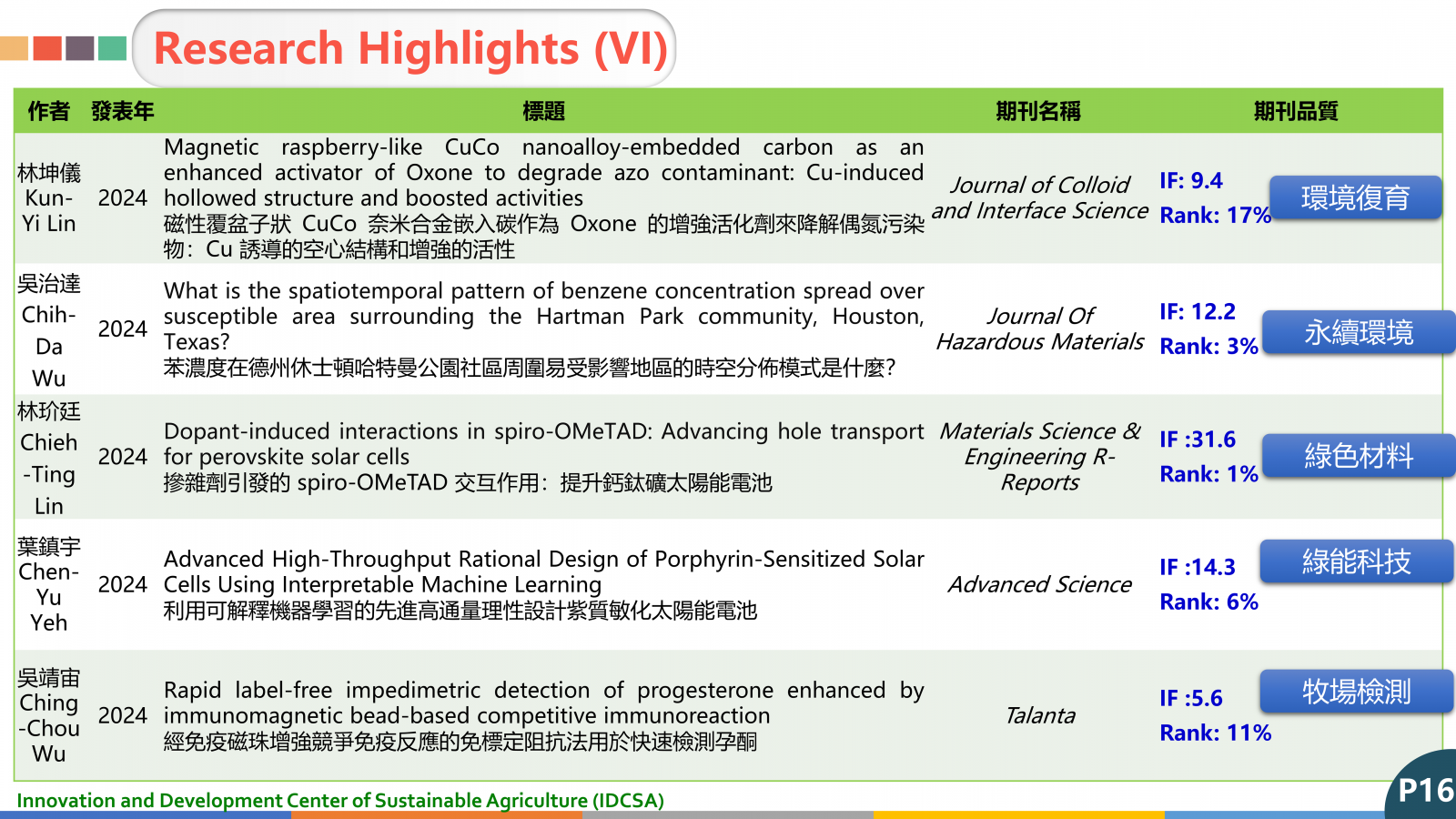 Research Highlights (VI)

| 作者 | 發表年 | 標題 | 期刊名稱 | 期刊品質 |
|---|---|---|---|---|
| 林坤儀 Kun-Yi Lin | 2024 | Magnetic raspberry-like CuCo nanoalloy-embedded carbon as an enhanced activator of Oxone to degrade azo contaminant: Cu-induced hollowed structure and boosted activities 磁性覆盆子狀 CuCo 奈米合金嵌入碳作為 Oxone 的增強活化劑來降解偶氮污染物：Cu 誘導的空心結構和增強的活性 | Journal of Colloid and Interface Science | IF: 9.4 Rank: 17% 環境復育 |
| 吳治達 Chih-Da Wu | 2024 | What is the spatiotemporal pattern of benzene concentration spread over susceptible area surrounding the Hartman Park community, Houston, Texas? 苯濃度在德州休士頓哈特曼公園社區周圍易受影響地區的時空分佈模式是什麼? | Journal Of Hazardous Materials | IF: 12.2 Rank: 3% 永續環境 |
| 林玠廷 Chieh-Ting Lin | 2024 | Dopant-induced interactions in spiro-OMeTAD: Advancing hole transport for perovskite solar cells 摻雜劑引發的 spiro-OMeTAD 交互作用：提升鈣鈦礦太陽能電池 | Materials Science & Engineering R-Reports | IF :31.6 Rank: 1% 綠色材料 |
| 葉鎮宇 Chen-Yu Yeh | 2024 | Advanced High-Throughput Rational Design of Porphyrin-Sensitized Solar Cells Using Interpretable Machine Learning 利用可解釋機器學習的先進高通量理性設計紫質敏化太陽能電池 | Advanced Science | IF :14.3 Rank: 6% 綠能科技 |
| 吳靖宙 Ching-Chou Wu | 2024 | Rapid label-free impedimetric detection of progesterone enhanced by immunomagnetic bead-based competitive immunoreaction 經免疫磁珠增強競爭免疫反應的免標定阻抗法用於快速檢測孕酮 | Talanta | IF :5.6 Rank: 11% 牧場檢測 |

Innovation and Development Center of Sustainable Agriculture (IDCSA)

P16